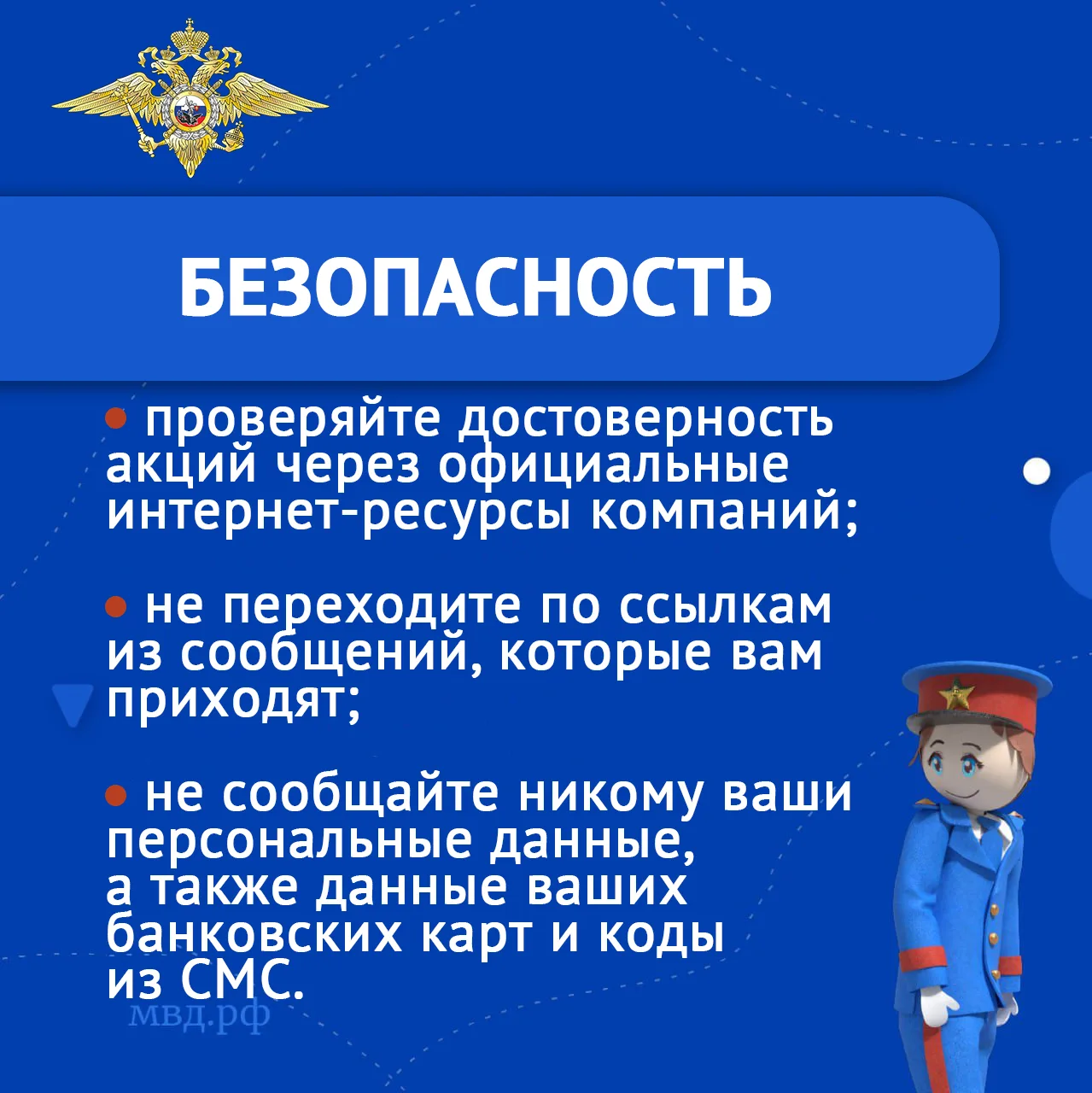 БЕЗОПАСНОСТЬ

• проверяйте достоверность акций через официальные интернет-ресурсы компаний;

• не переходите по ссылкам из сообщений, которые вам приходят;

• не сообщайте никому ваши персональные данные, а также данные ваших банковских карт и коды из СМС.

мвд.рф